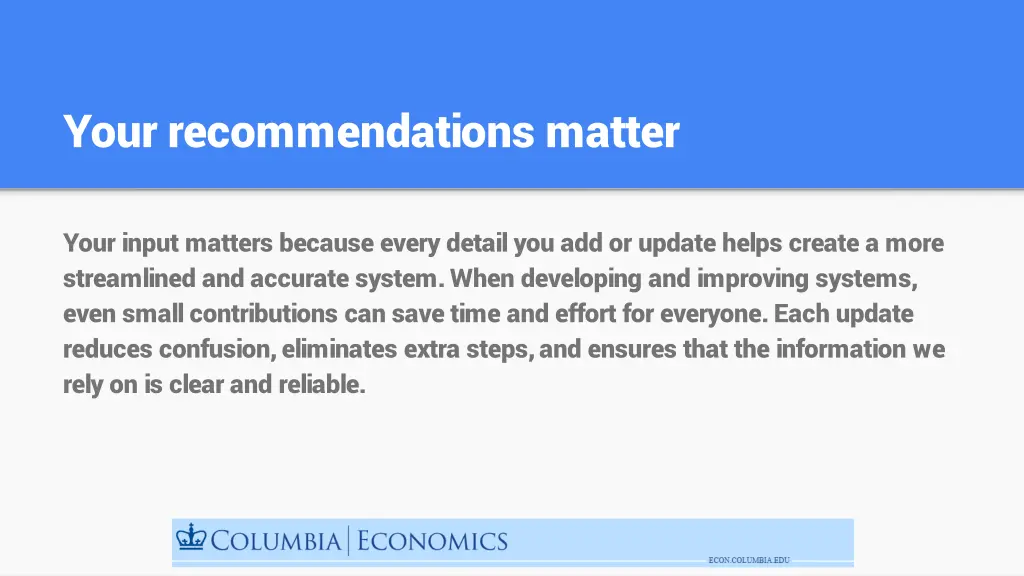 Your recommendations matter

Your input matters because every detail you add or update helps create a more streamlined and accurate system. When developing and improving systems, even small contributions can save time and effort for everyone. Each update reduces confusion, eliminates extra steps, and ensures that the information we rely on is clear and reliable.

COLUMBIA | ECONOMICS

ECON.COLUMBIA.EDU